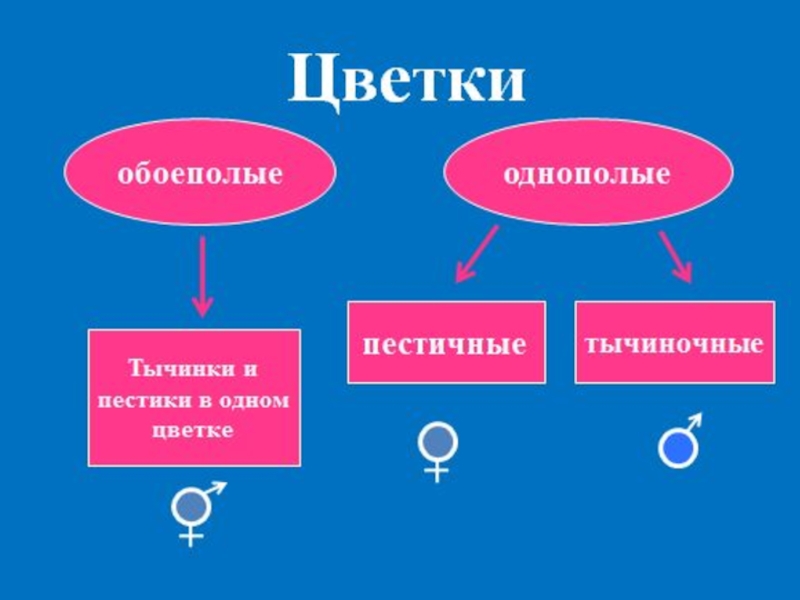 Цветки

обоеполые

однополые

Тычинки и пестики в одном цветке

пестичные

тычиночные